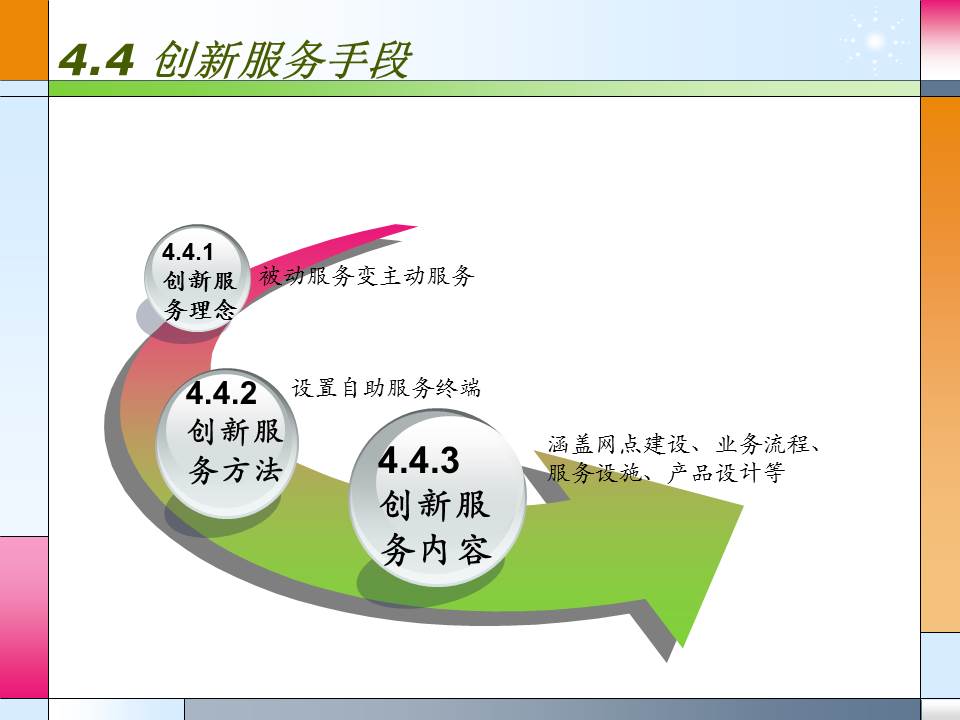 4.4 创新服务手段

4.4.1 创新服务理念

被动服务变主动服务

4.4.2 创新服务方法

设置自助服务终端

4.4.3 创新服务内容

涵盖网点建设、业务流程、服务设施、产品设计等